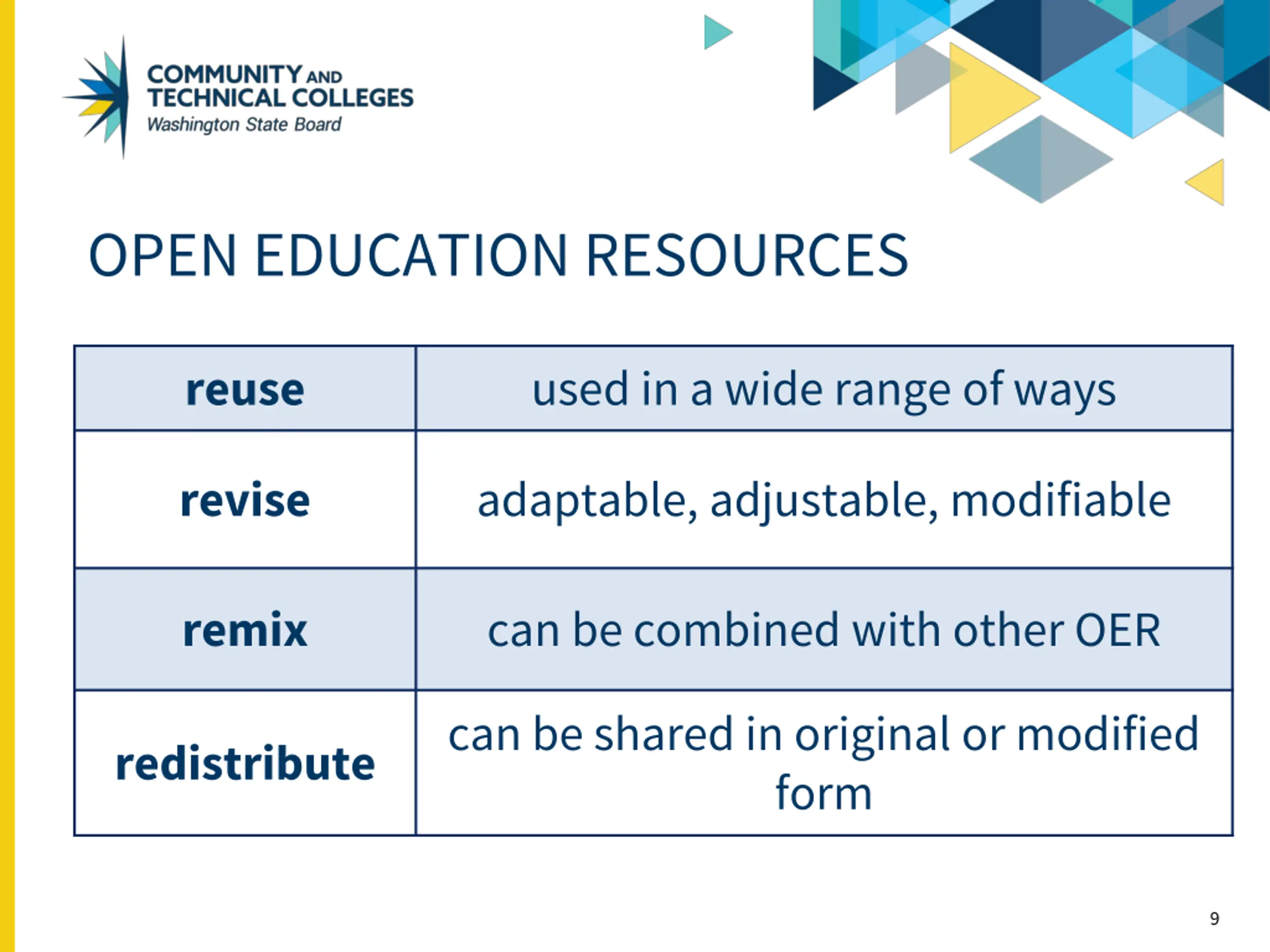 COMMUNITY AND TECHNICAL COLLEGES
Washington State Board

OPEN EDUCATION RESOURCES

| reuse | used in a wide range of ways |
|---|---|
| revise | adaptable, adjustable, modifiable |
| remix | can be combined with other OER |
| redistribute | can be shared in original or modified form |

9